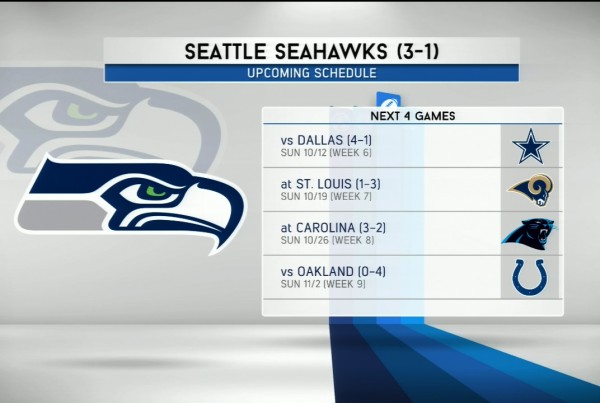 SEATTLE SEAHAWKS (3-1)
UPCOMING SCHEDULE

NEXT 4 GAMES

vs DALLAS (4-1)
SUN 10/12 (WEEK 6)

at ST. LOUIS (1-3)
SUN 10/19 (WEEK 7)

at CAROLINA (3-2)
SUN 10/26 (WEEK 8)

vs OAKLAND (0-4)
SUN 11/2 (WEEK 9)